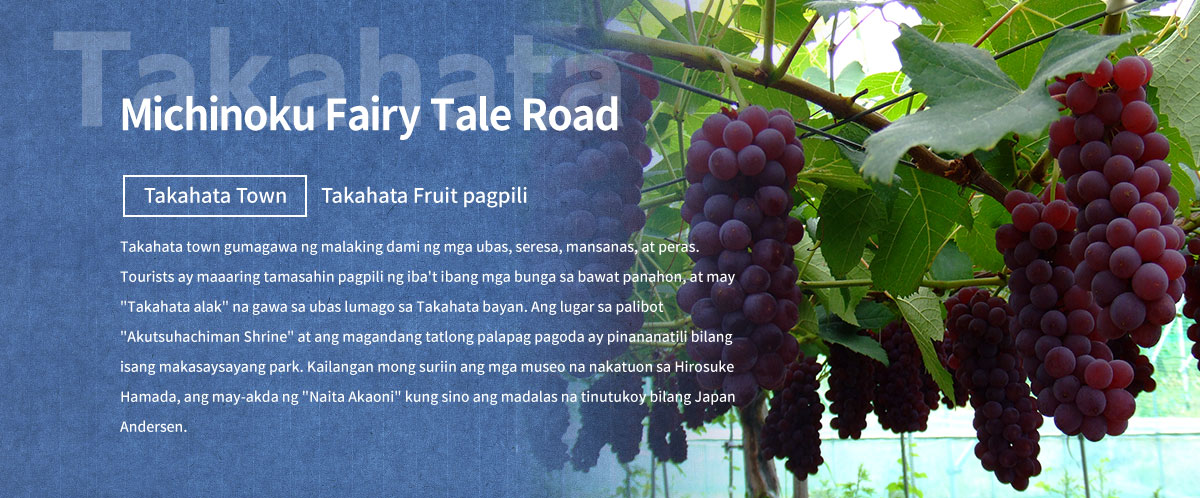 Takahata

Michinoku Fairy Tale Road

Takahata Town

Takahata Fruit pagpili

Takahata town gumagawa ng malaking dami ng mga ubas, seresa, mansanas, at peras. Tourists ay maaaring tamasahin pagpili ng iba't ibang mga bunga sa bawat panahon, at may "Takahata alak" na gawa sa ubas lumago sa Takahata bayan. Ang lugar sa palibot "Akutsuhachiman Shrine" at ang magandang tatlong palapag pagoda ay pinananatili bilang isang makasaysayang park. Kailangan mong suriin ang mga museo na nakatuon sa Hirosuke Hamada, ang may-akda ng "Naita Akaoni" kung sino ang madalas na tinutukoy bilang Japan Andersen.